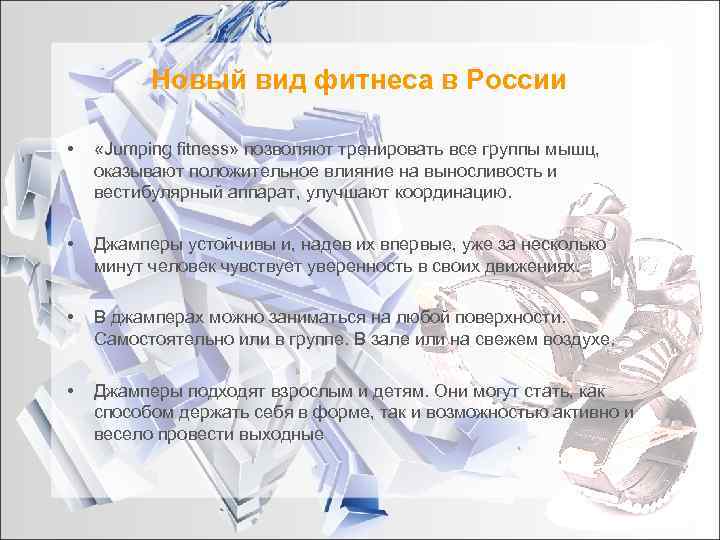 Новый вид фитнеса в России

• «Jumping fitness» позволяют тренировать все группы мышц, оказывают положительное влияние на выносливость и вестибулярный аппарат, улучшают координацию.

• Джамперы устойчивы и, надев их впервые, уже за несколько минут человек чувствует уверенность в своих движениях.

• В джамперах можно заниматься на любой поверхности. Самостоятельно или в группе. В зале или на свежем воздухе.

• Джамперы подходят взрослым и детям. Они могут стать, как способом держать себя в форме, так и возможностью активно и весело провести выходные